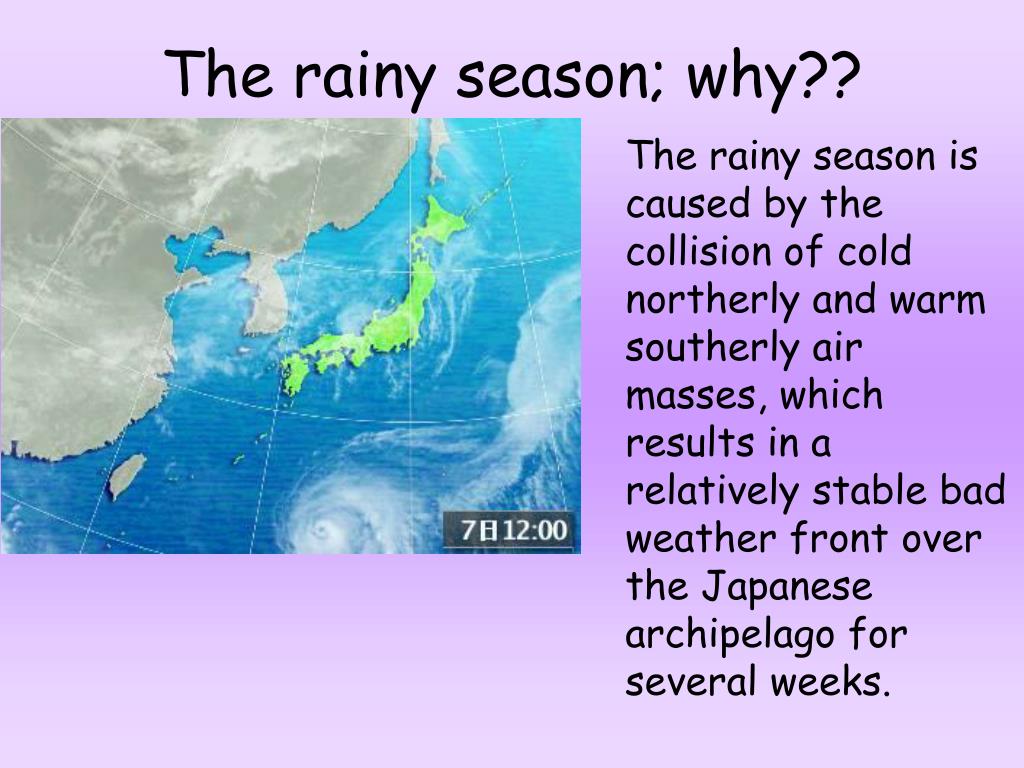 The rainy season; why??

7日12:00

The rainy season is caused by the collision of cold northerly and warm southerly air masses, which results in a relatively stable bad weather front over the Japanese archipelago for several weeks.